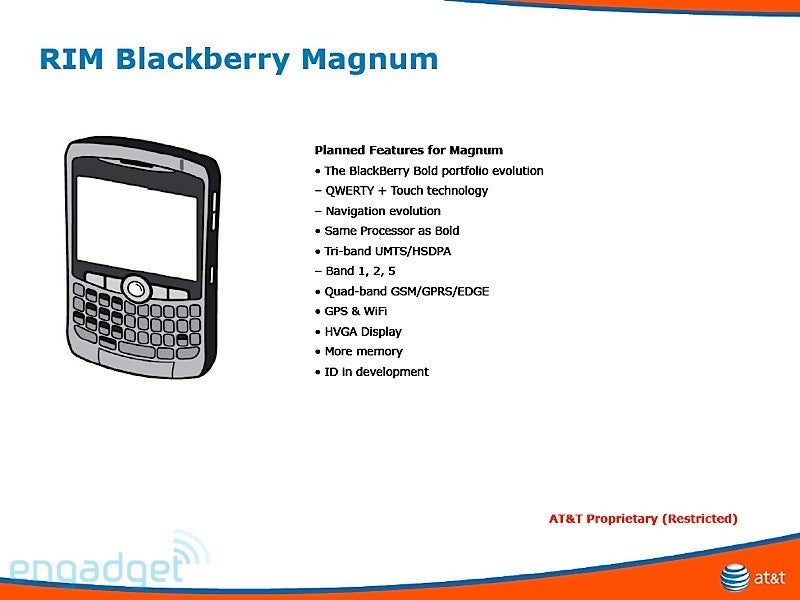 RIM Blackberry Magnum

Planned Features for Magnum

• The BlackBerry Bold portfolio evolution

– QWERTY + Touch technology

– Navigation evolution

• Same Processor as Bold

• Tri-band UMTS/HSDPA

– Band 1, 2, 5

• Quad-band GSM/GPRS/EDGE

• GPS & WiFi

• HVGA Display

• More memory

• ID in development

AT&T Proprietary (Restricted)

engadget

at&t